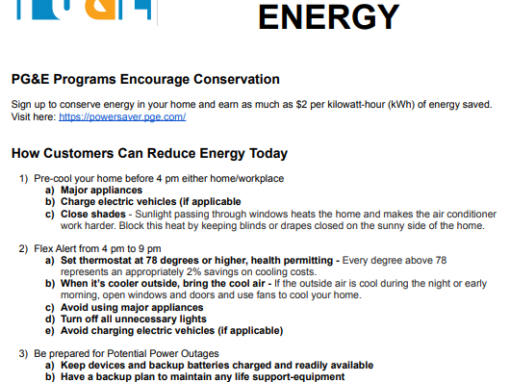 ENERGY

PG&E Programs Encourage Conservation

Sign up to conserve energy in your home and earn as much as $2 per kilowatt-hour (kWh) of energy saved. Visit here: https://powersaver.pge.com/

How Customers Can Reduce Energy Today

1) Pre-cool your home before 4 pm either home/workplace
a) Major appliances
b) Charge electric vehicles (if applicable
c) Close shades - Sunlight passing through windows heats the home and makes the air conditioner work harder. Block this heat by keeping blinds or drapes closed on the sunny side of the home.

2) Flex Alert from 4 pm to 9 pm
a) Set thermostat at 78 degrees or higher, health permitting - Every degree above 78 represents an appropriately 2% savings on cooling costs.
b) When it's cooler outside, bring the cool air - If the outside air is cool during the night or early morning, open windows and doors and use fans to cool your home.
c) Avoid using major appliances
d) Turn off all unnecessary lights
e) Avoid charging electric vehicles (if applicable)

3) Be prepared for Potential Power Outages
a) Keep devices and backup batteries charged and readily available
b) Have a backup plan to maintain any life support-equipment